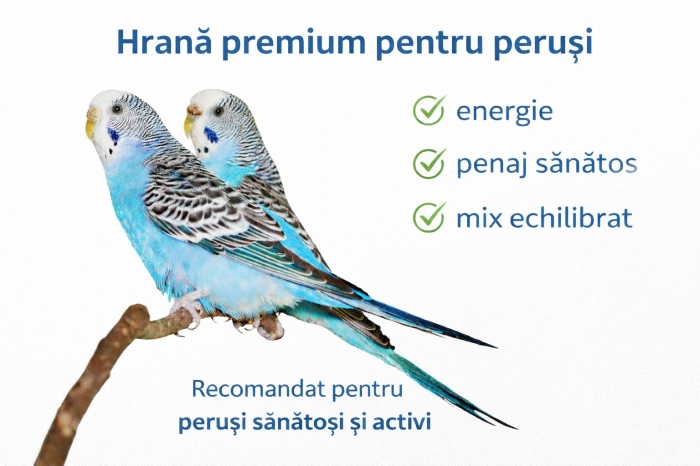 Hrană premium pentru peruși

energie

penaj sănătos

mix echilibrat

Recomandat pentru
peruși sănătoși și activi